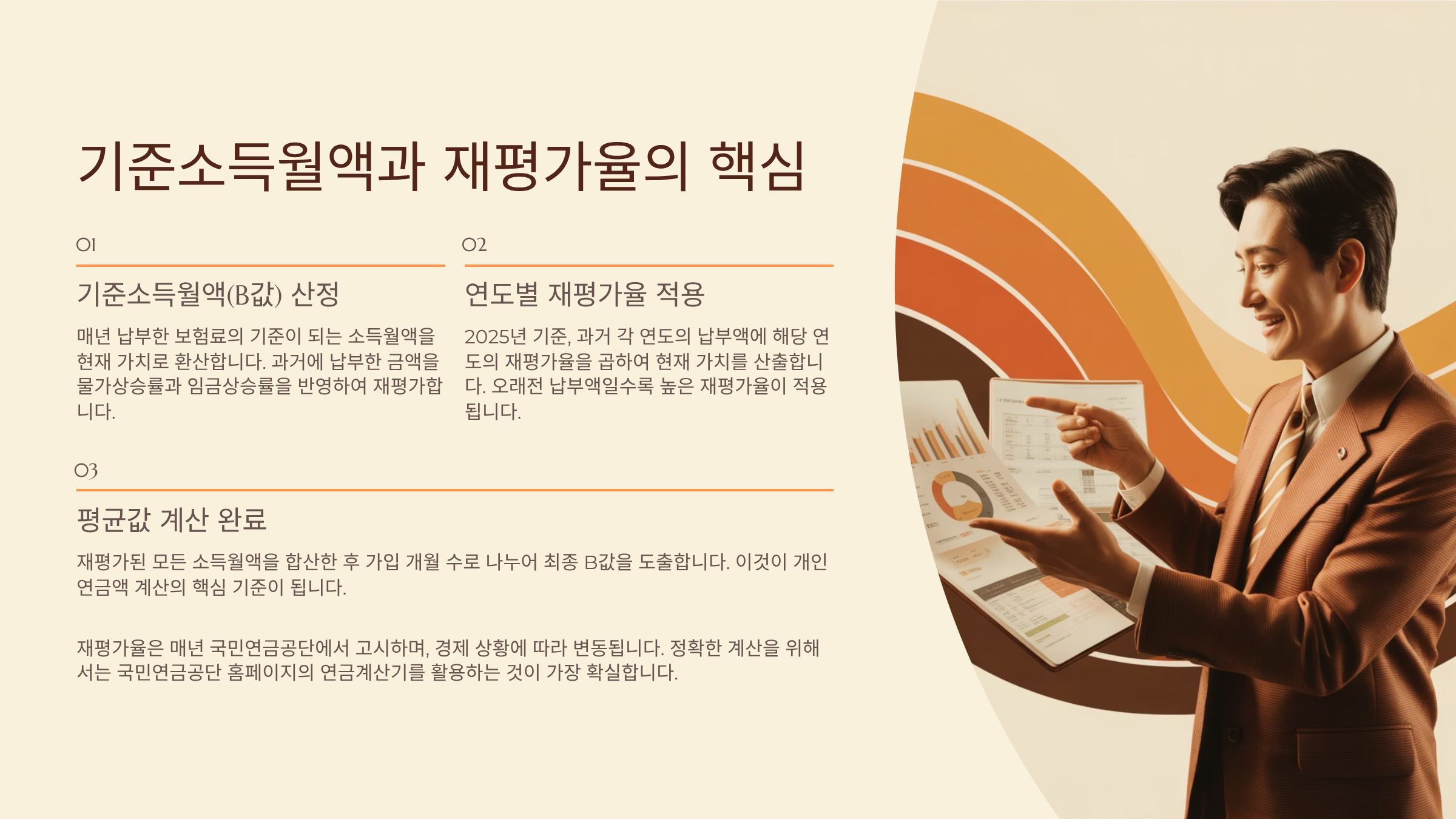 기준소득월액과 재평가율의 핵심

01

기준소득월액(B값) 산정

매년 납부한 보험료의 기준이 되는 소득월액을 현재 가치로 환산합니다. 과거에 납부한 금액을 물가상승률과 임금상승률을 반영하여 재평가합니다.

02

연도별 재평가율 적용

2025년 기준, 과거 각 연도의 납부액에 해당 연도의 재평가율을 곱하여 현재 가치를 산출합니다. 오래전 납부액일수록 높은 재평가율이 적용됩니다.

03

평균값 계산 완료

재평가된 모든 소득월액을 합산한 후 가입 개월 수로 나누어 최종 B값을 도출합니다. 이것이 개인 연금액 계산의 핵심 기준이 됩니다.

재평가율은 매년 국민연금공단에서 고시하며, 경제 상황에 따라 변동됩니다. 정확한 계산을 위해서는 국민연금공단 홈페이지의 연금계산기를 활용하는 것이 가장 확실합니다.